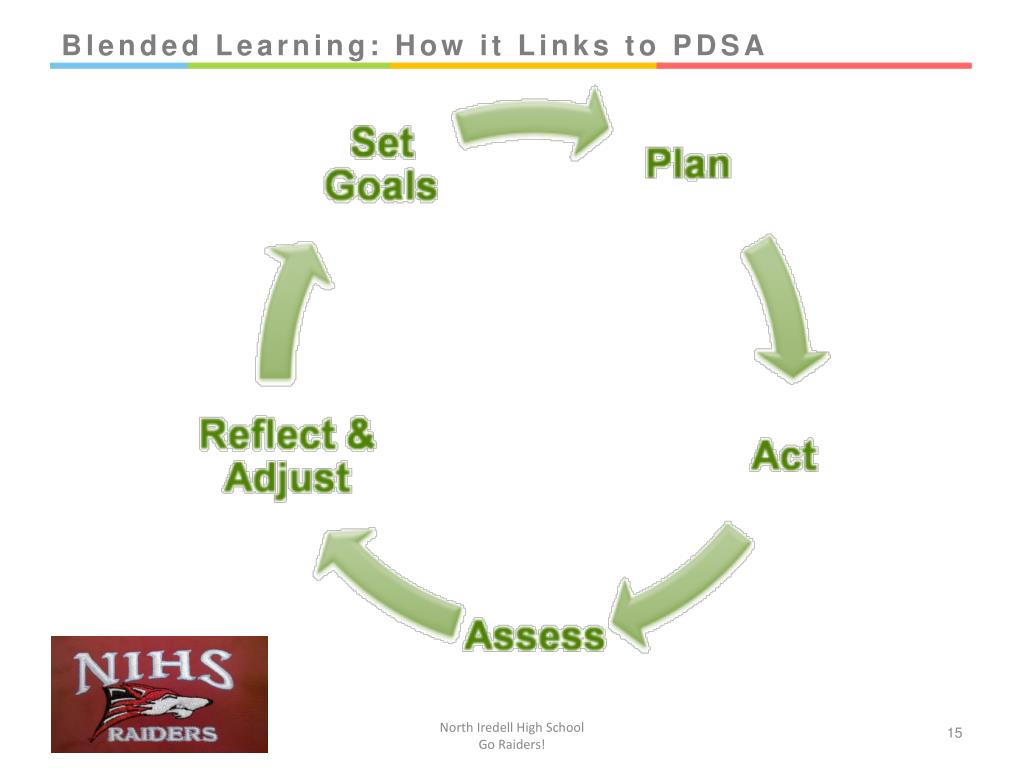 Blended Learning: How it Links to PDSA

Set Goals

Plan

Act

Assess

Reflect & Adjust

NIHS
RAIDERS

North Iredell High School
Go Raiders!

15